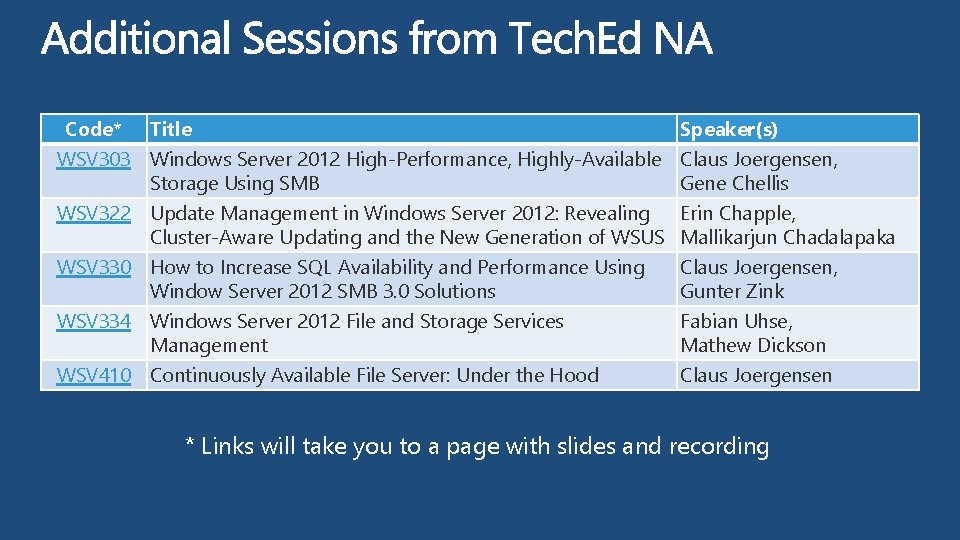 Additional Sessions from TechEd NA

| Code* | Title | Speaker(s) |
|---|---|---|
| WSV303 | Windows Server 2012 High-Performance, Highly-Available Storage Using SMB | Claus Joergensen, Gene Chellis |
| WSV322 | Update Management in Windows Server 2012: Revealing Cluster-Aware Updating and the New Generation of WSUS | Erin Chapple, Mallikarjun Chadalapaka |
| WSV330 | How to Increase SQL Availability and Performance Using Window Server 2012 SMB 3.0 Solutions | Claus Joergensen, Gunter Zink |
| WSV334 | Windows Server 2012 File and Storage Services Management | Fabian Uhse, Mathew Dickson |
| WSV410 | Continuously Available File Server: Under the Hood | Claus Joergensen |

* Links will take you to a page with slides and recording